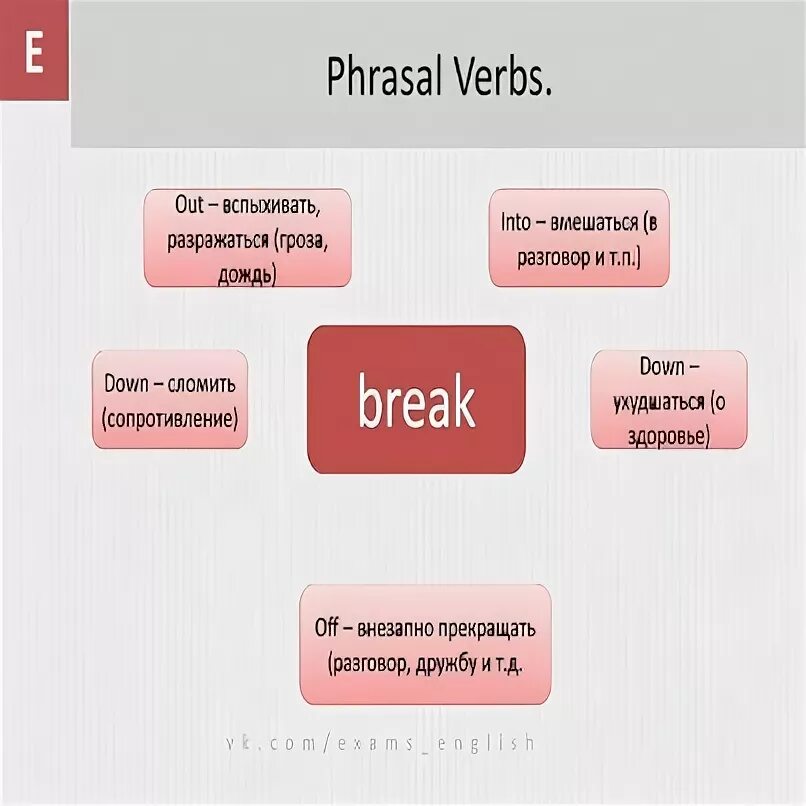 E

Phrasal Verbs.

Out – вспыхивать, разражаться (гроза, дождь)

Into – вмешаться (в разговор и т.п.)

Down – сломить (сопротивление)

break

Down – ухудшаться (о здоровье)

Off – внезапно прекращать (разговор, дружбу и т.д.

vk.com/exams_english